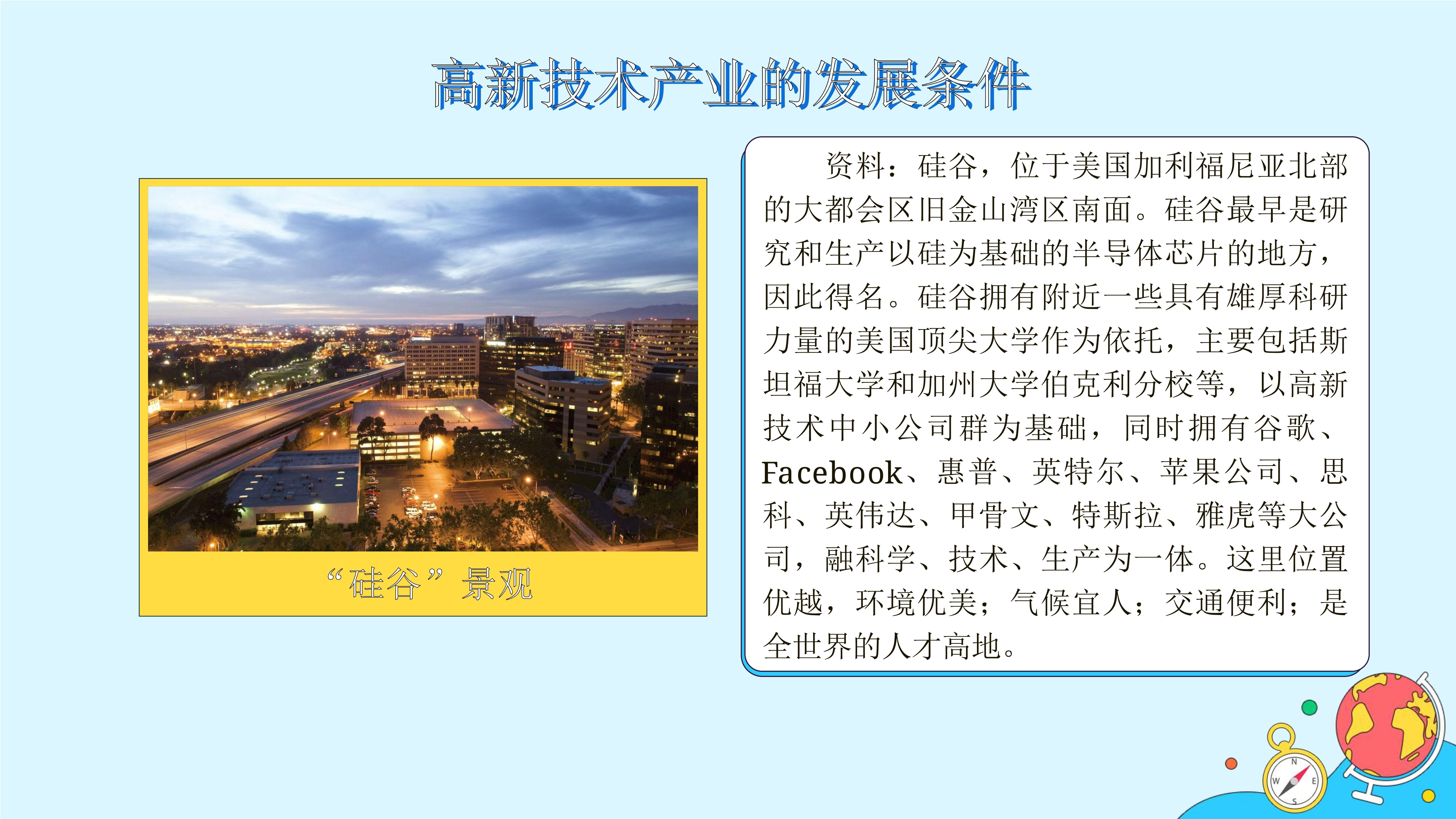 高新技术产业的发展条件

“硅谷”景观

资料：硅谷，位于美国加利福尼亚北部的大都会区旧金山湾区南面。硅谷最早是研究和生产以硅为基础的半导体芯片的地方，因此得名。硅谷拥有附近一些具有雄厚科研力量的美国顶尖大学作为依托，主要包括斯坦福大学和加州大学伯克利分校等，以高新技术中小公司群为基础，同时拥有谷歌、Facebook、惠普、英特尔、苹果公司、思科、英伟达、甲骨文、特斯拉、雅虎等大公司，融科学、技术、生产为一体。这里位置优越，环境优美；气候宜人；交通便利；是全世界的人才高地。

N
W
E
S